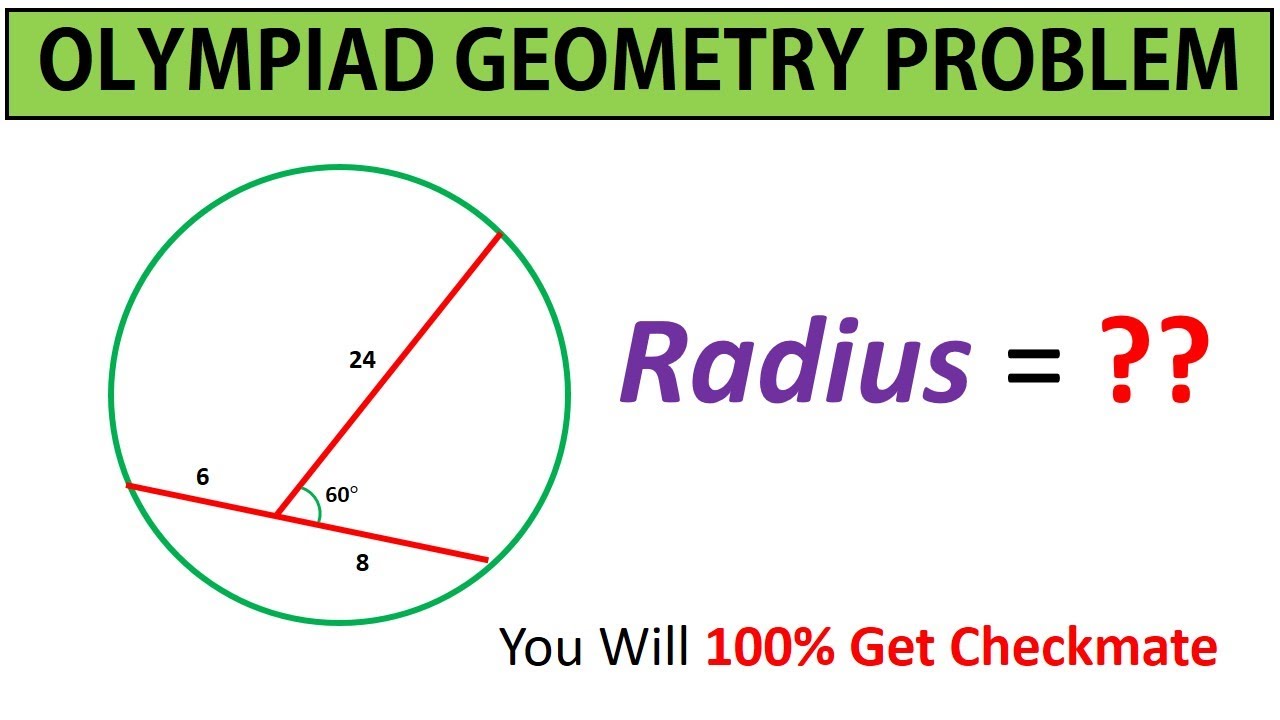 OLYMPIAD GEOMETRY PROBLEM

24

6

$60^\circ$

8

Radius = ??

You Will 100% Get Checkmate